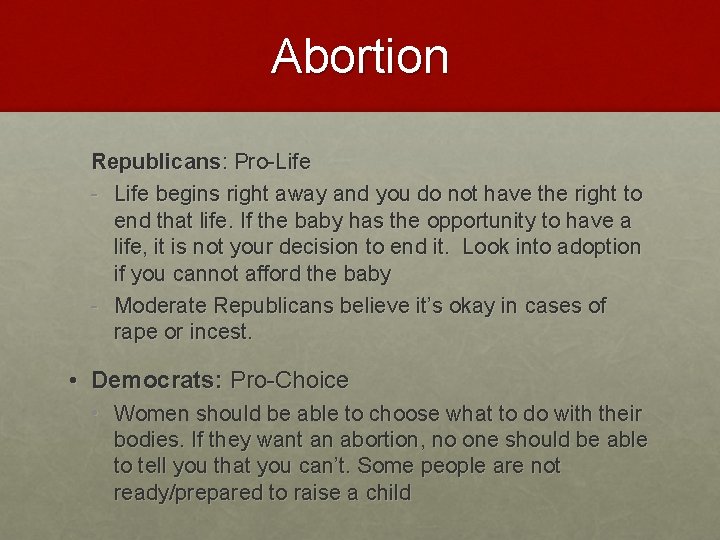 Abortion

Republicans: Pro-Life

- Life begins right away and you do not have the right to end that life. If the baby has the opportunity to have a life, it is not your decision to end it. Look into adoption if you cannot afford the baby
- Moderate Republicans believe it's okay in cases of rape or incest.

• Democrats: Pro-Choice

• Women should be able to choose what to do with their bodies. If they want an abortion, no one should be able to tell you that you can't. Some people are not ready/prepared to raise a child